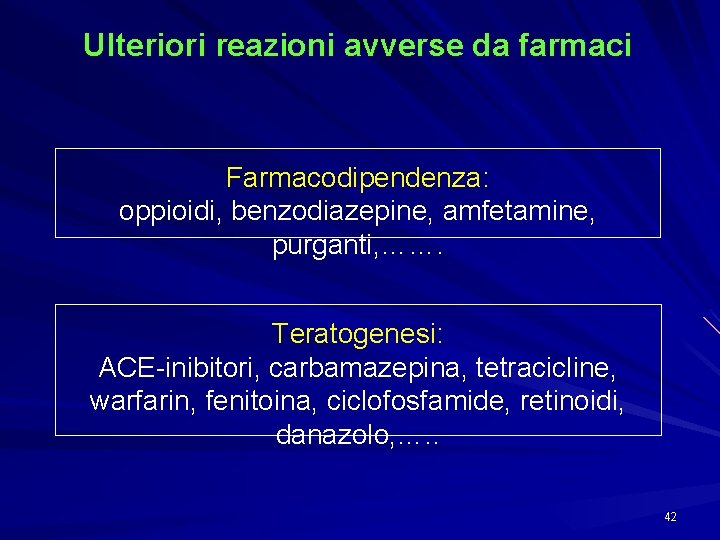 Ulteriori reazioni avverse da farmaci

Farmacodipendenza:
oppioidi, benzodiazepine, amfetamine, purganti,…….

Teratogenesi:
ACE-inibitori, carbamazepina, tetracicline, warfarin, fenitoina, ciclofosfamide, retinoidi, danazolo,…..

42